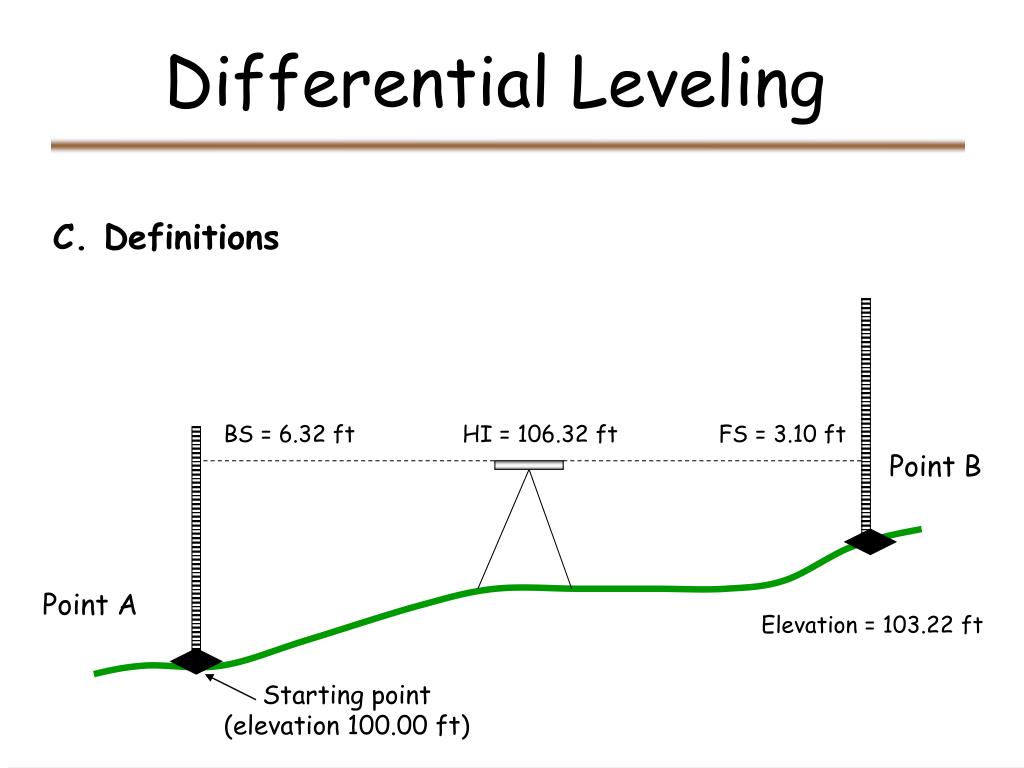 Differential Leveling

C. Definitions

BS = 6.32 ft
HI = 106.32 ft
FS = 3.10 ft

Point B

Point A

Elevation = 103.22 ft

Starting point
(elevation 100.00 ft)